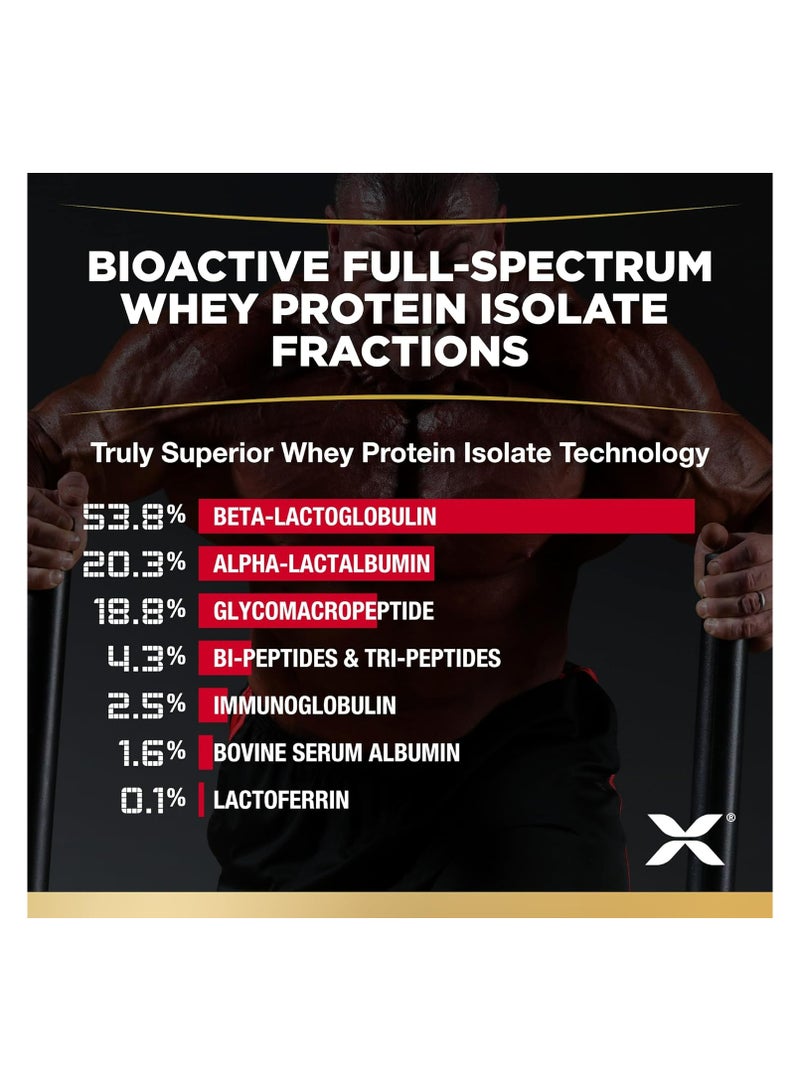 BIOACTIVE FULL-SPECTRUM WHEY PROTEIN ISOLATE FRACTIONS

Truly Superior Whey Protein Isolate Technology

53.8% BETA-LACTOGLOBULIN
20.3% ALPHA-LACTALBUMIN
18.8% GLYCOMACROPEPTIDE
4.3% BI-PEPTIDES & TRI-PEPTIDES
2.5% IMMUNOGLOBULIN
1.6% BOVINE SERUM ALBUMIN
0.1% LACTOFERRIN

X®